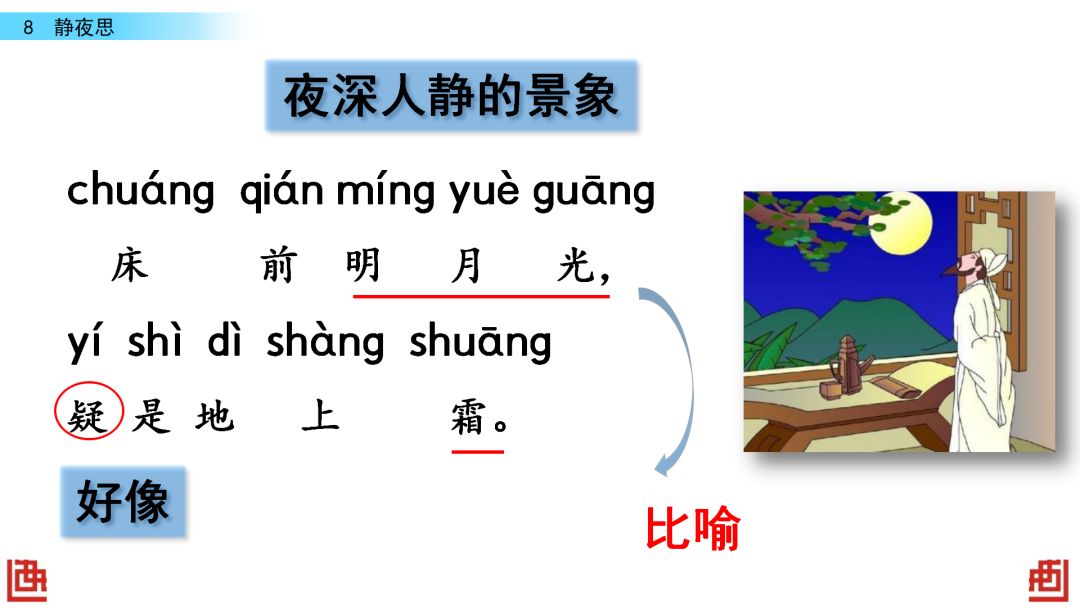 8 静夜思

夜深人静的景象

chuáng qián míng yuè guāng
床 前 明 月 光，

yí shì dì shàng shuāng
疑 是 地 上 霜。

好像

比喻